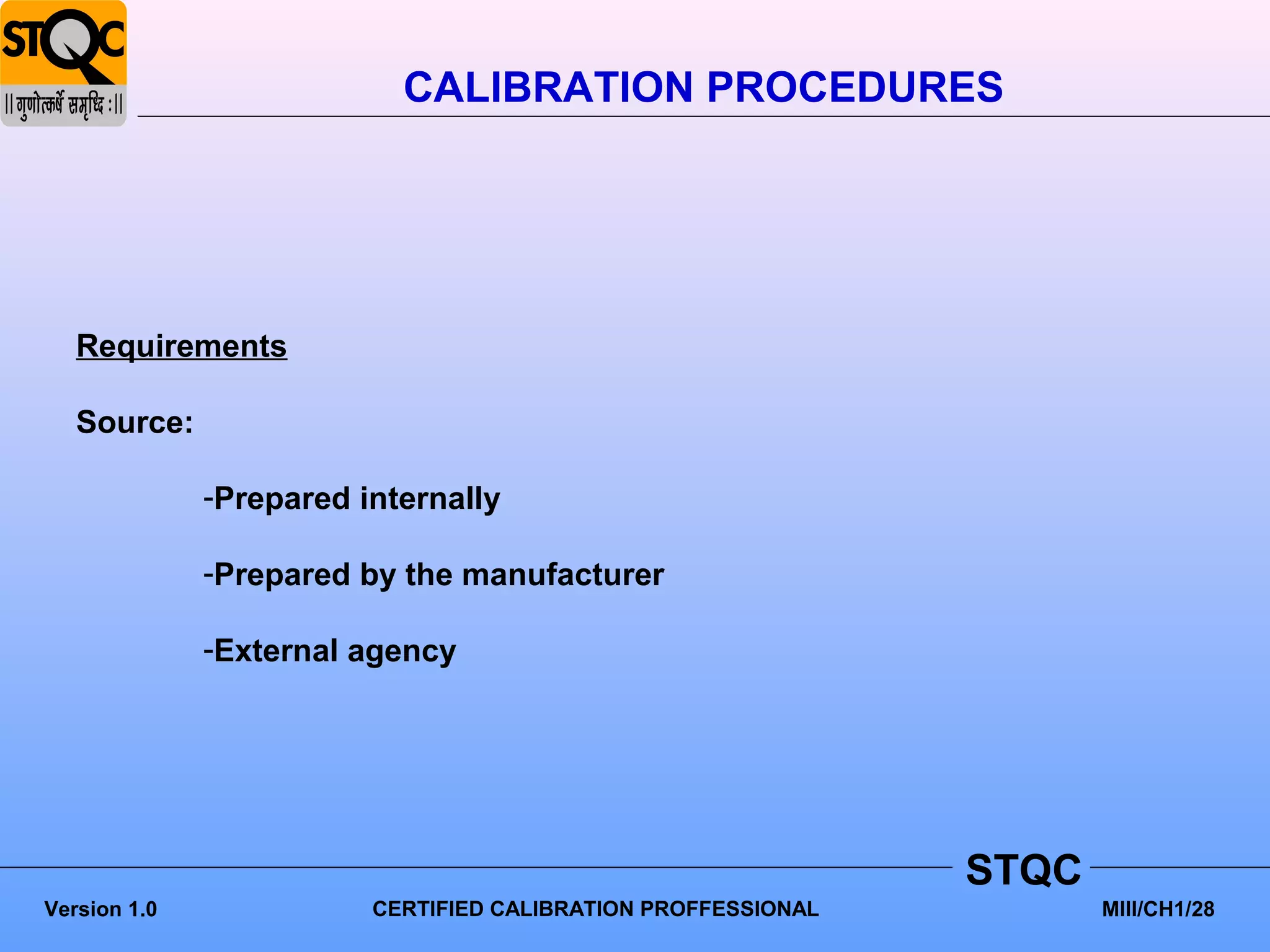 STQC
|| गुणोत्कर्षे समृध्दि : ||

CALIBRATION PROCEDURES

Requirements

Source:

-Prepared internally

-Prepared by the manufacturer

-External agency

STQC

Version 1.0

CERTIFIED CALIBRATION PROFFESSIONAL

MIII/CH1/28